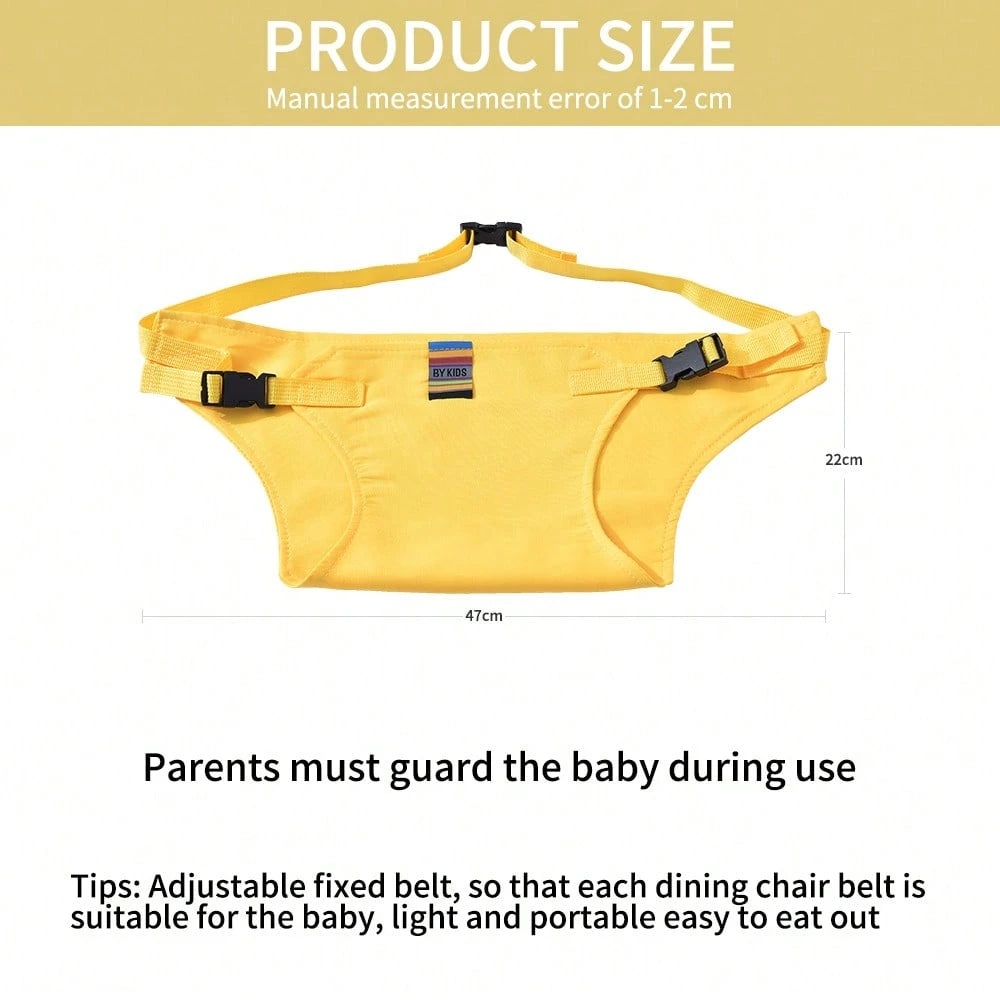 PRODUCT SIZE
Manual measurement error of 1-2 cm

BY KIDS

22cm

47cm

Parents must guard the baby during use

Tips: Adjustable fixed belt, so that each dining chair belt is suitable for the baby, light and portable easy to eat out